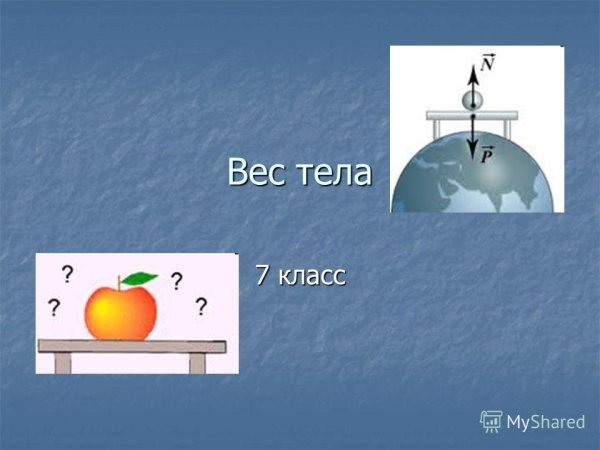 $\vec{N}$

$\vec{P}$

Вес тела

? ? ? ?

7 класс

MyShared